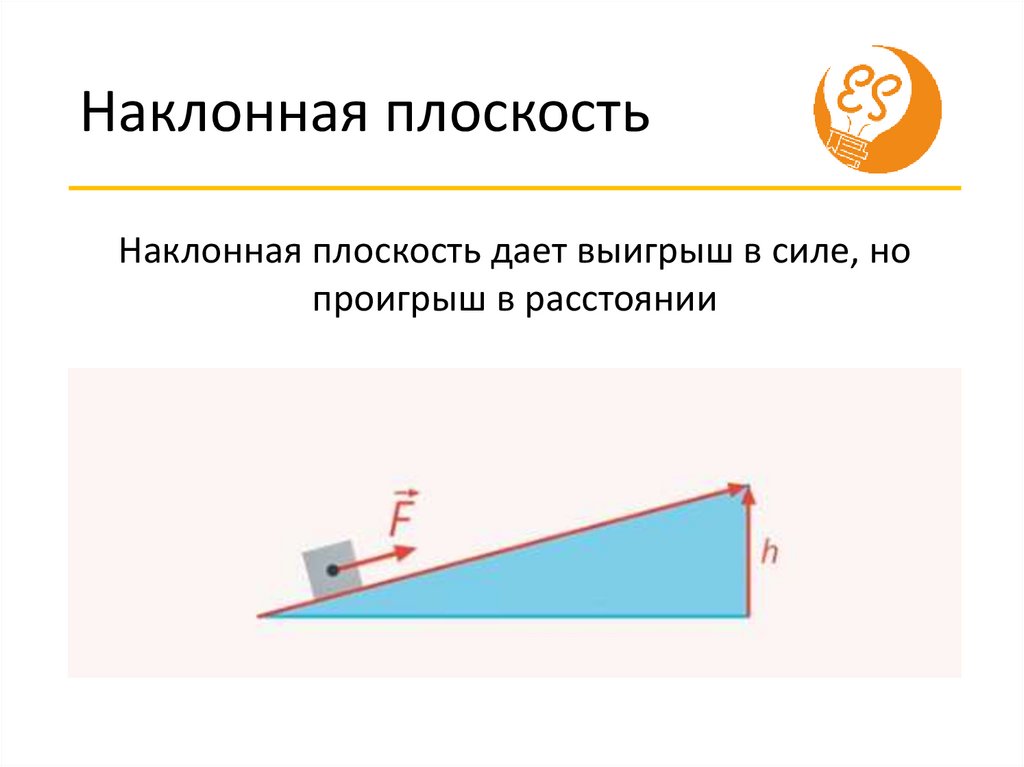 Наклонная плоскость

ES

Наклонная плоскость дает выигрыш в силе, но проигрыш в расстоянии

$\vec{F}$

$h$